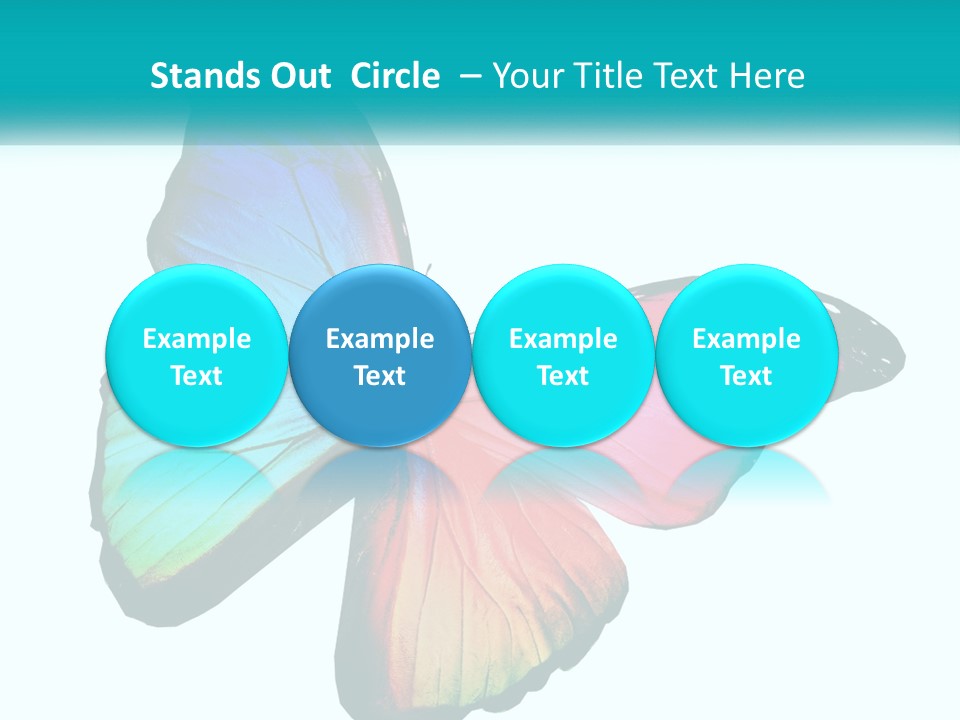 Stands Out Circle – Your Title Text Here

Example Text

Example Text

Example Text

Example Text